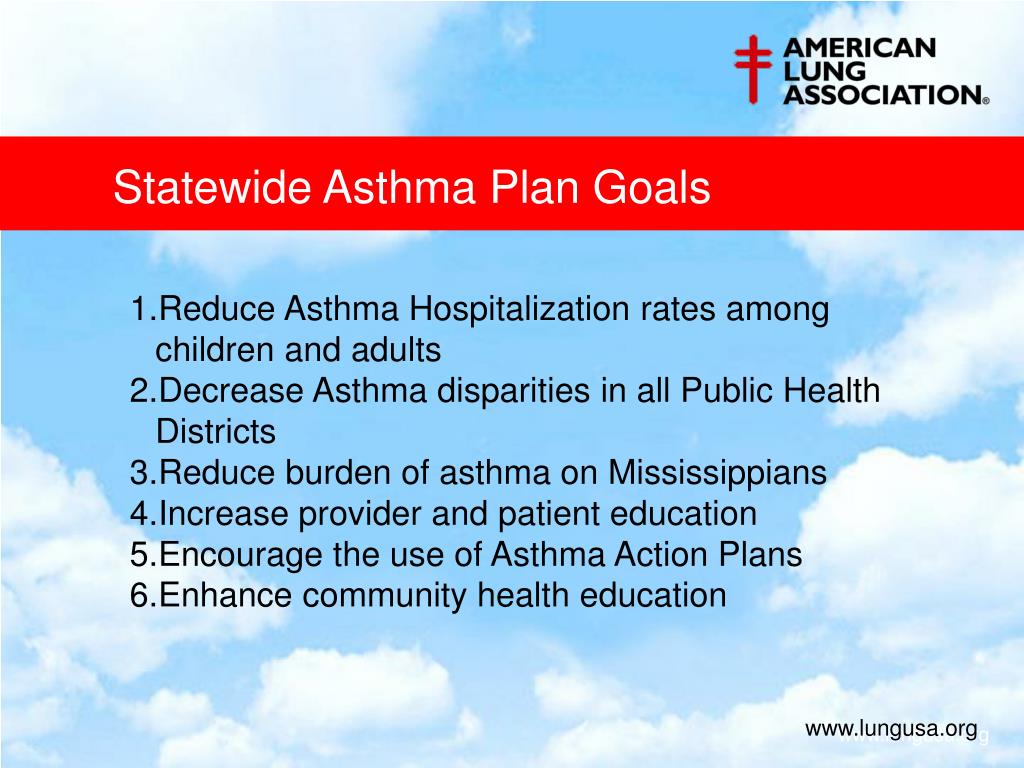 AMERICAN LUNG ASSOCIATION®

Statewide Asthma Plan Goals

1.Reduce Asthma Hospitalization rates among children and adults
2.Decrease Asthma disparities in all Public Health Districts
3.Reduce burden of asthma on Mississippians
4.Increase provider and patient education
5.Encourage the use of Asthma Action Plans
6.Enhance community health education

www.lungusa.org